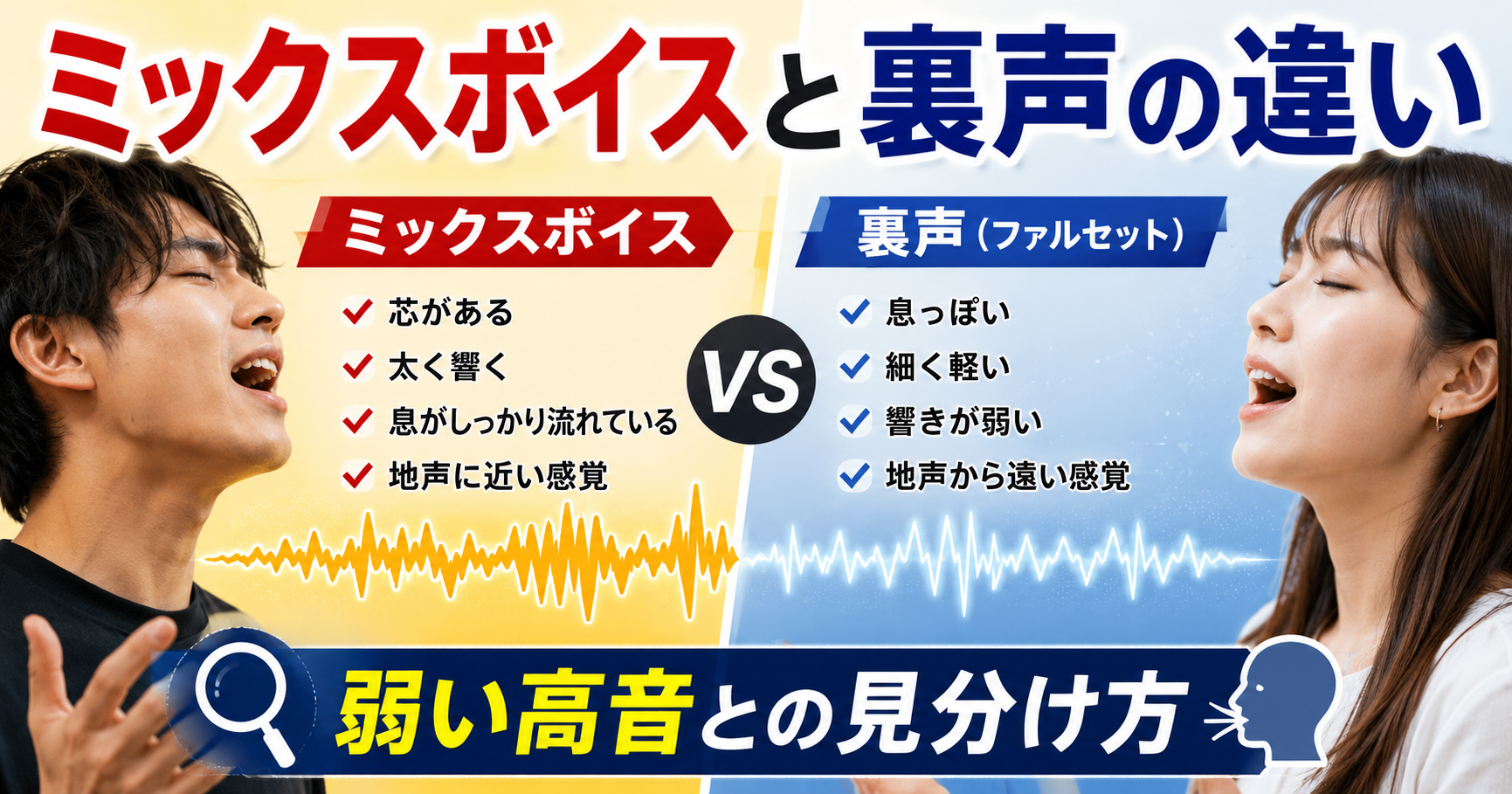 ミックスボイスと裏声の違い

ミックスボイス

芯がある
太く響く
息がしっかり流れている
地声に近い感覚

VS

裏声（ファルセット）

息っぽい
細く軽い
響きが弱い
地声から遠い感覚

弱い高音との見分け方